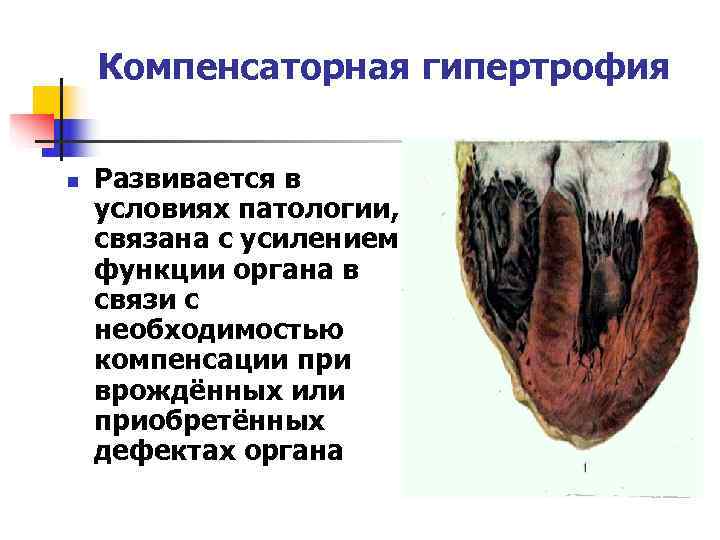 Компенсаторная гипертрофия

Развивается в условиях патологии, связана с усилением функции органа в связи с необходимостью компенсации при врождённых или приобретённых дефектах органа